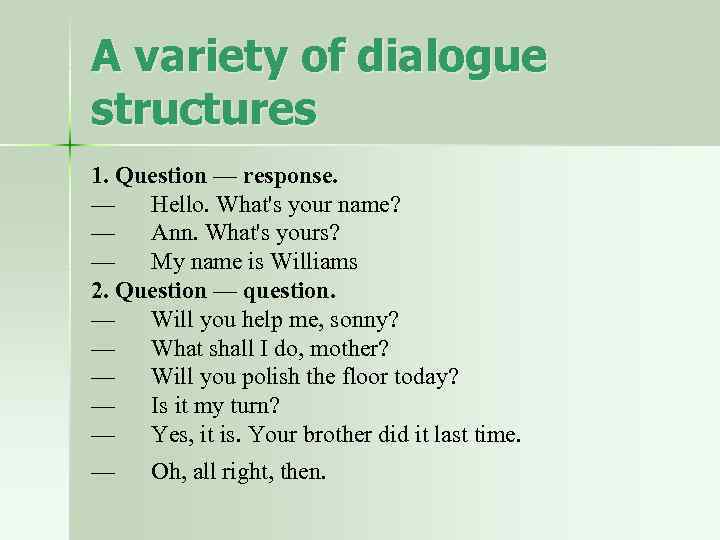 A variety of dialogue structures

1. Question — response.
— Hello. What's your name?
— Ann. What's yours?
— My name is Williams
2. Question — question.
— Will you help me, sonny?
— What shall I do, mother?
— Will you polish the floor today?
— Is it my turn?
— Yes, it is. Your brother did it last time.
— Oh, all right, then.